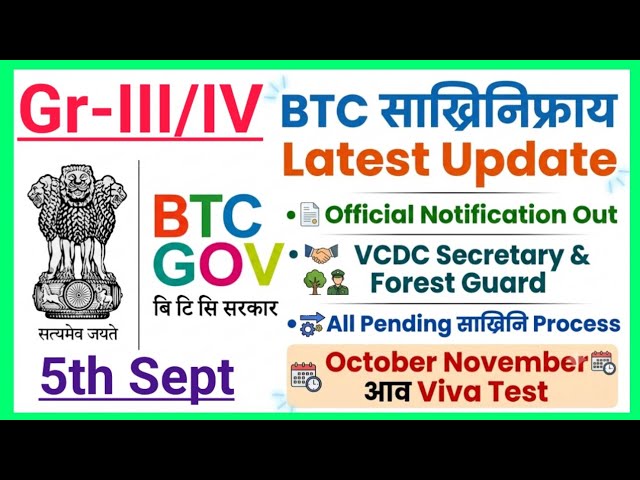 Gr-III/IV

सत्यमेव जयते

BTC
GOV
बि टि सि सरकार

5th Sept

BTC साख्रिनिफ्राय
Latest Update

• Official Notification Out
• VCDC Secretary & Forest Guard
• All Pending साख्रिनि Process

October November
आव Viva Test